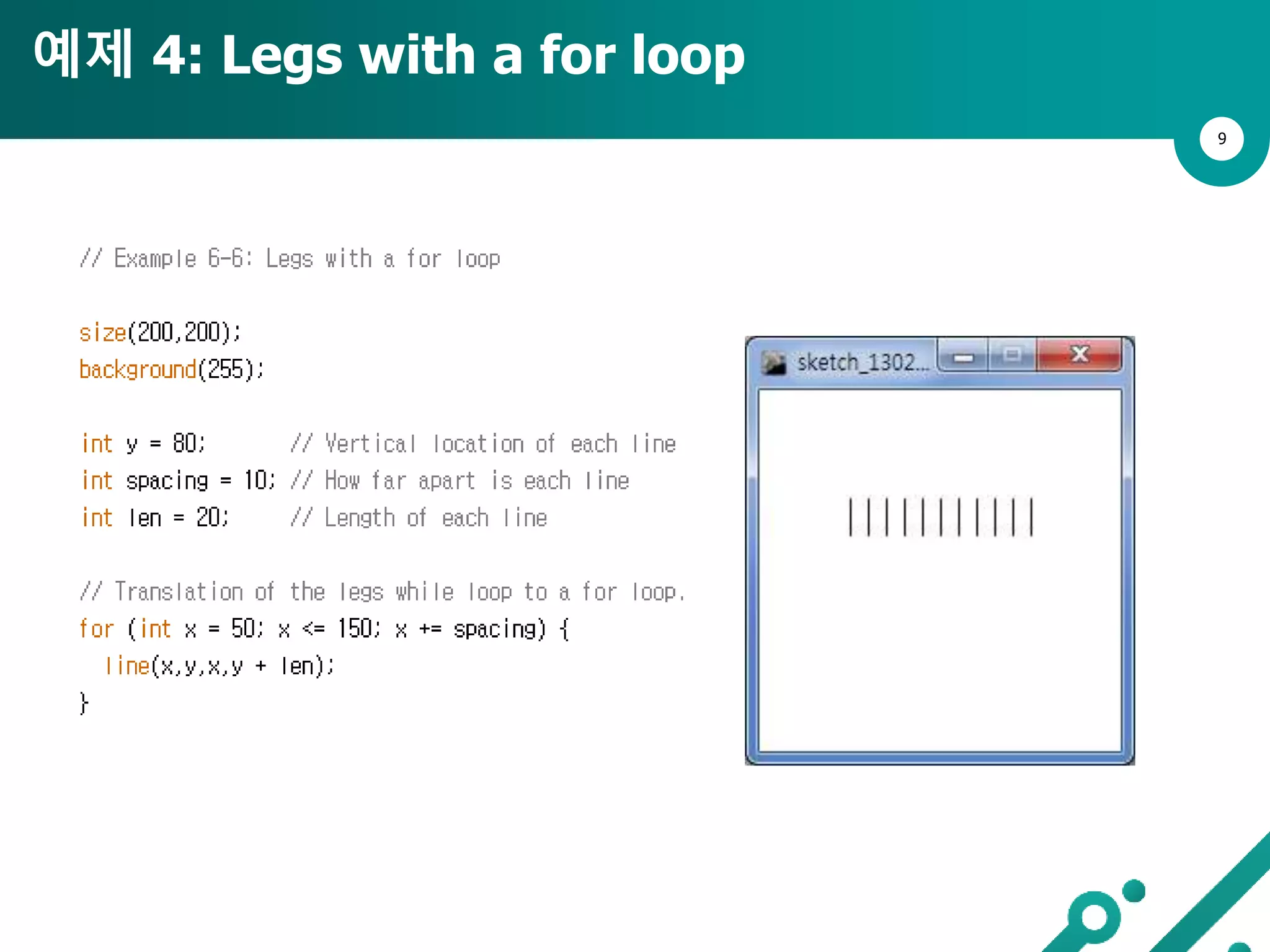 예제 4: Legs with a for loop

9

// Example 6-6: Legs with a for loop

size(200,200);
background(255);

int y = 80;        // Vertical location of each line
int spacing = 10;  // How far apart is each line
int len = 20;      // Length of each line

// Translation of the legs while loop to a for loop.
for (int x = 50; x <= 150; x += spacing) {
  line(x,y,x,y + len);
}

sketch_1302...